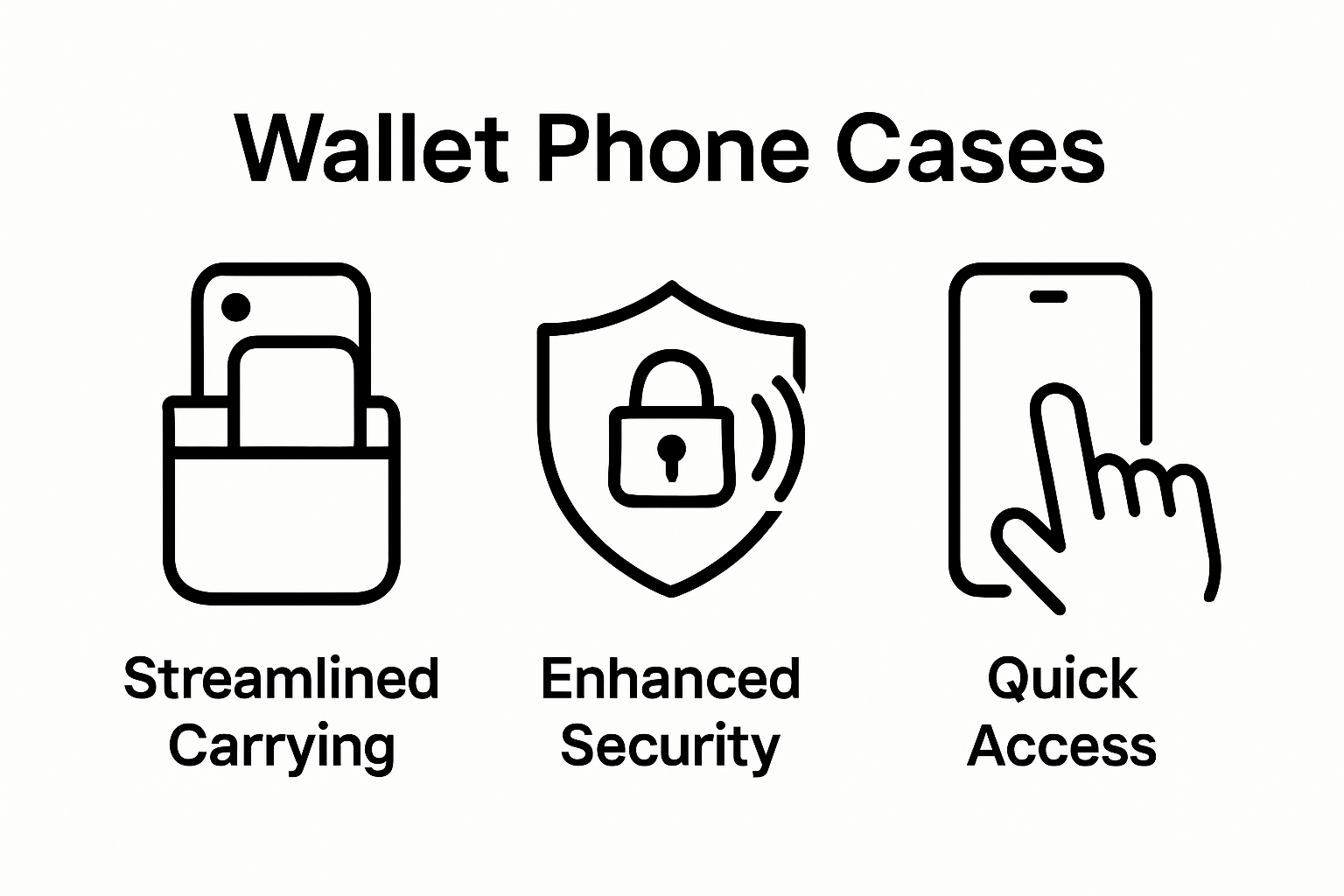 Wallet Phone Cases

Streamlined Carrying

Enhanced Security

Quick Access